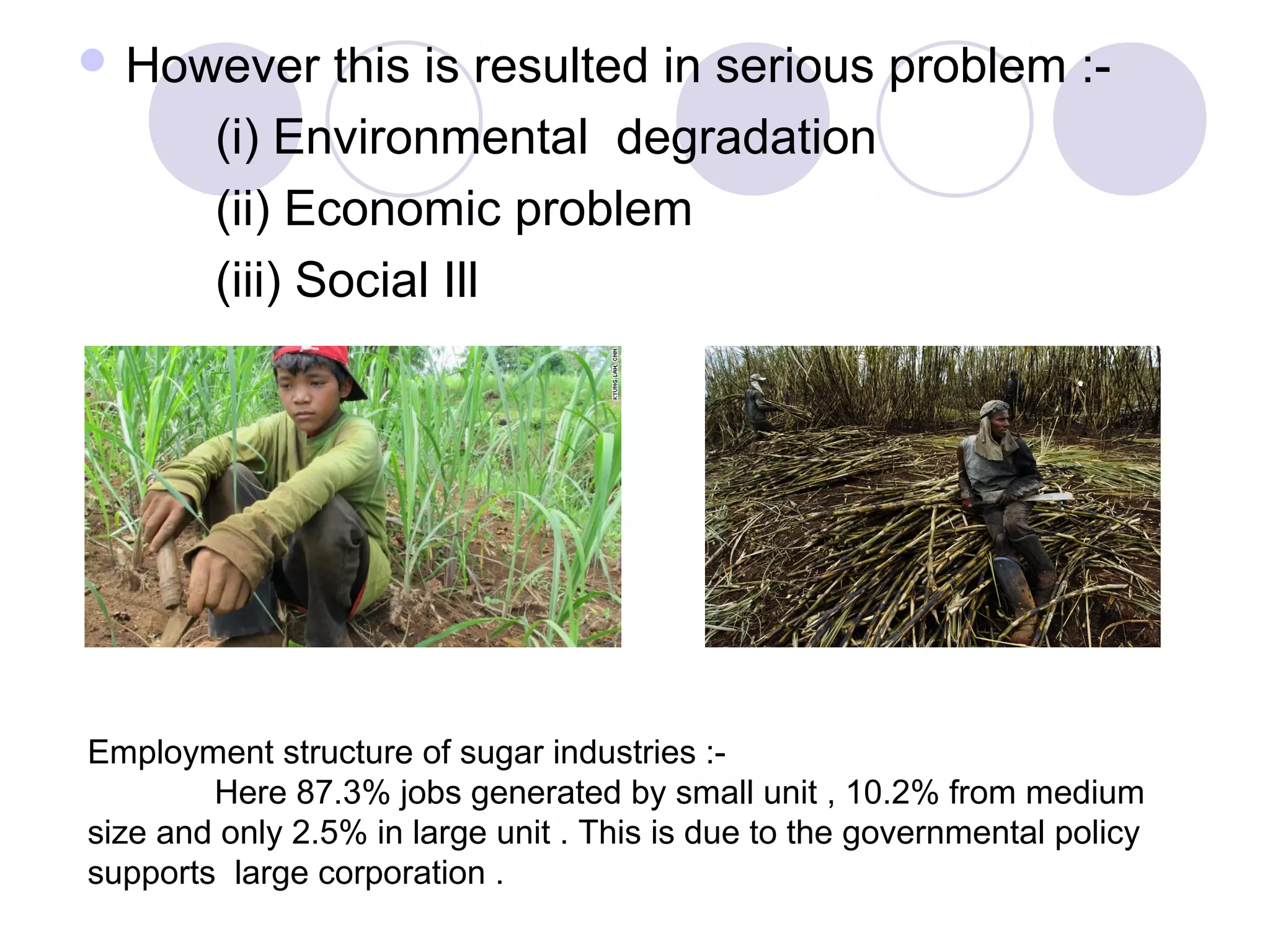 However this is resulted in serious problem :-
(i) Environmental degradation
(ii) Economic problem
(iii) Social Ill

KYUNG LAH, CNN

Employment structure of sugar industries :-
Here 87.3% jobs generated by small unit , 10.2% from medium size and only 2.5% in large unit . This is due to the governmental policy supports large corporation .